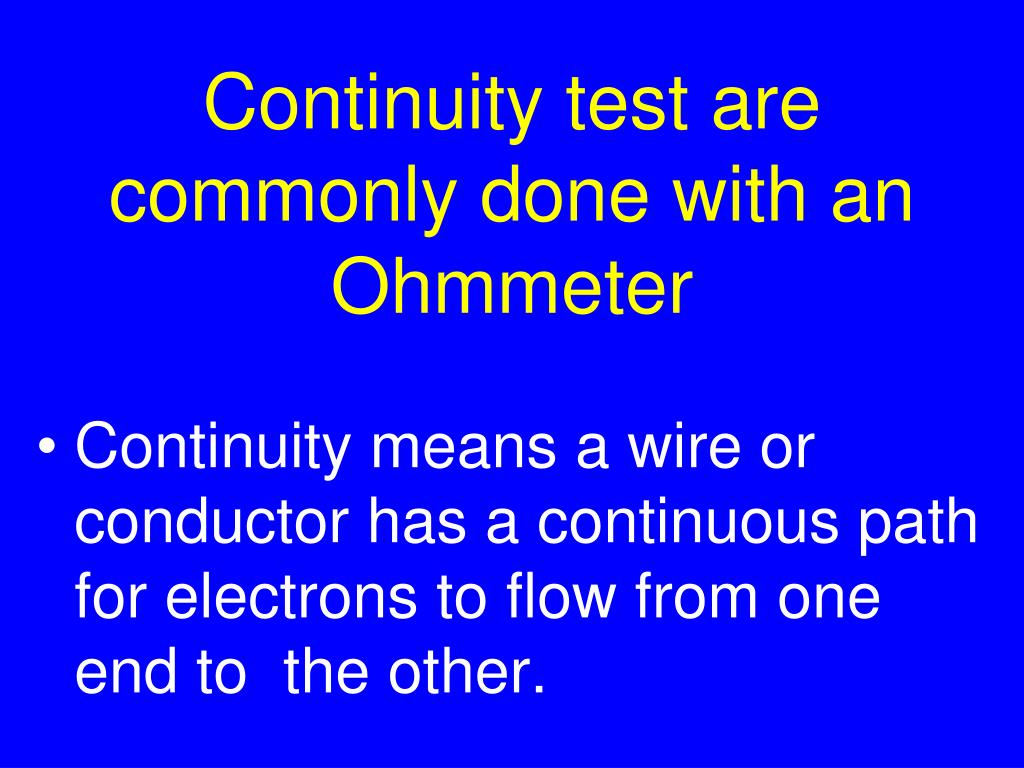 Continuity test are commonly done with an Ohmmeter

• Continuity means a wire or conductor has a continuous path for electrons to flow from one end to the other.